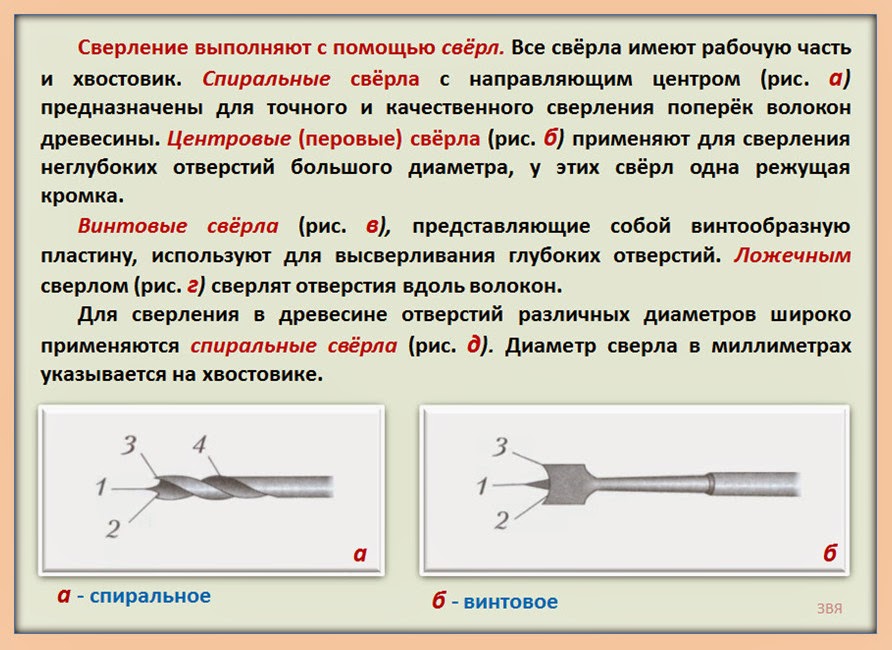 Сверление выполняют с помощью свёрл. Все свёрла имеют рабочую часть и хвостовик. Спиральные свёрла с направляющим центром (рис. а) предназначены для точного и качественного сверления поперёк волокон древесины. Центровые (перовые) свёрла (рис. б) применяют для сверления неглубоких отверстий большого диаметра, у этих свёрл одна режущая кромка.

Винтовые свёрла (рис. в), представляющие собой винтообразную пластину, используют для высверливания глубоких отверстий. Ложечным сверлом (рис. г) сверлят отверстия вдоль волокон.

Для сверления в древесине отверстий различных диаметров широко применяются спиральные свёрла (рис. д). Диаметр сверла в миллиметрах указывается на хвостовике.

3
4
1
2
а

3
1
2
б

а - спиральное

б - винтовое

ЗВЯ